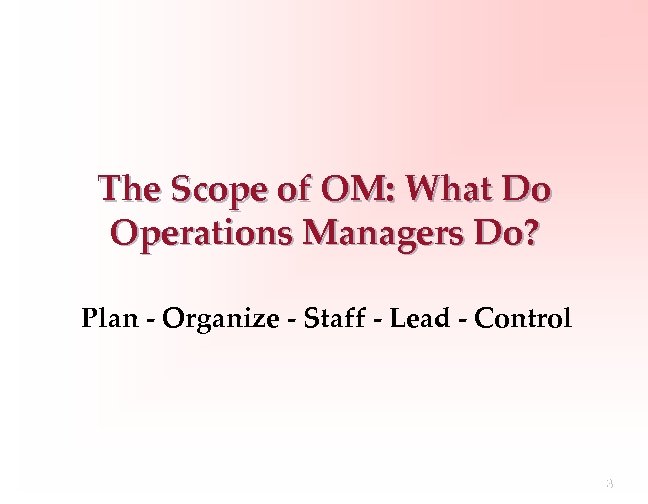 The Scope of OM: What Do Operations Managers Do?

Plan - Organize - Staff - Lead - Control

3